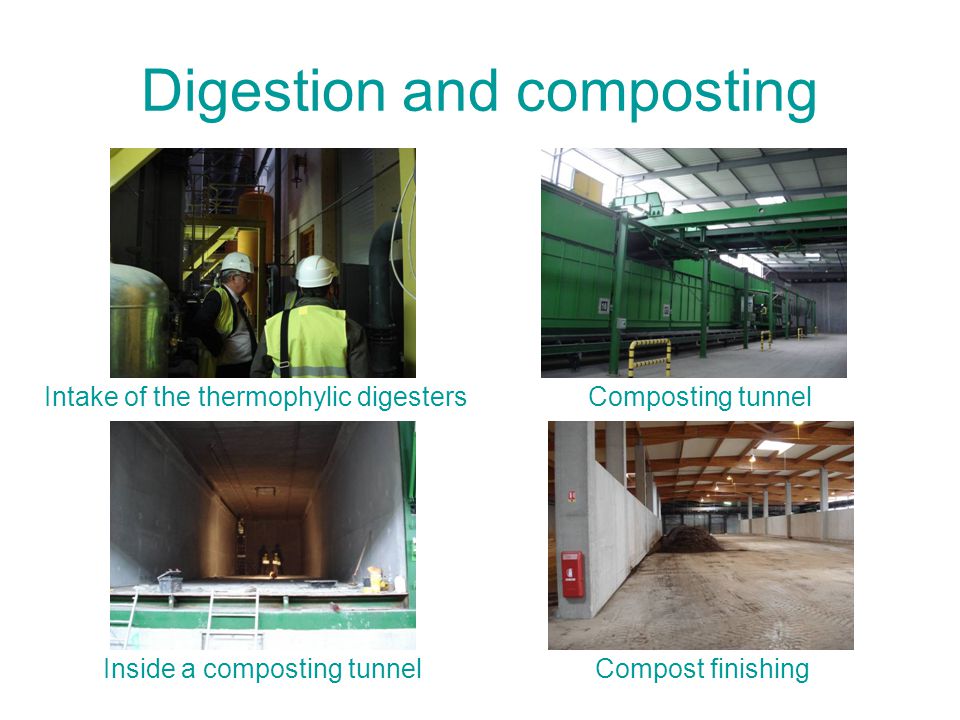 Digestion and composting

Intake of the thermophylic digesters

Composting tunnel

Inside a composting tunnel

Compost finishing